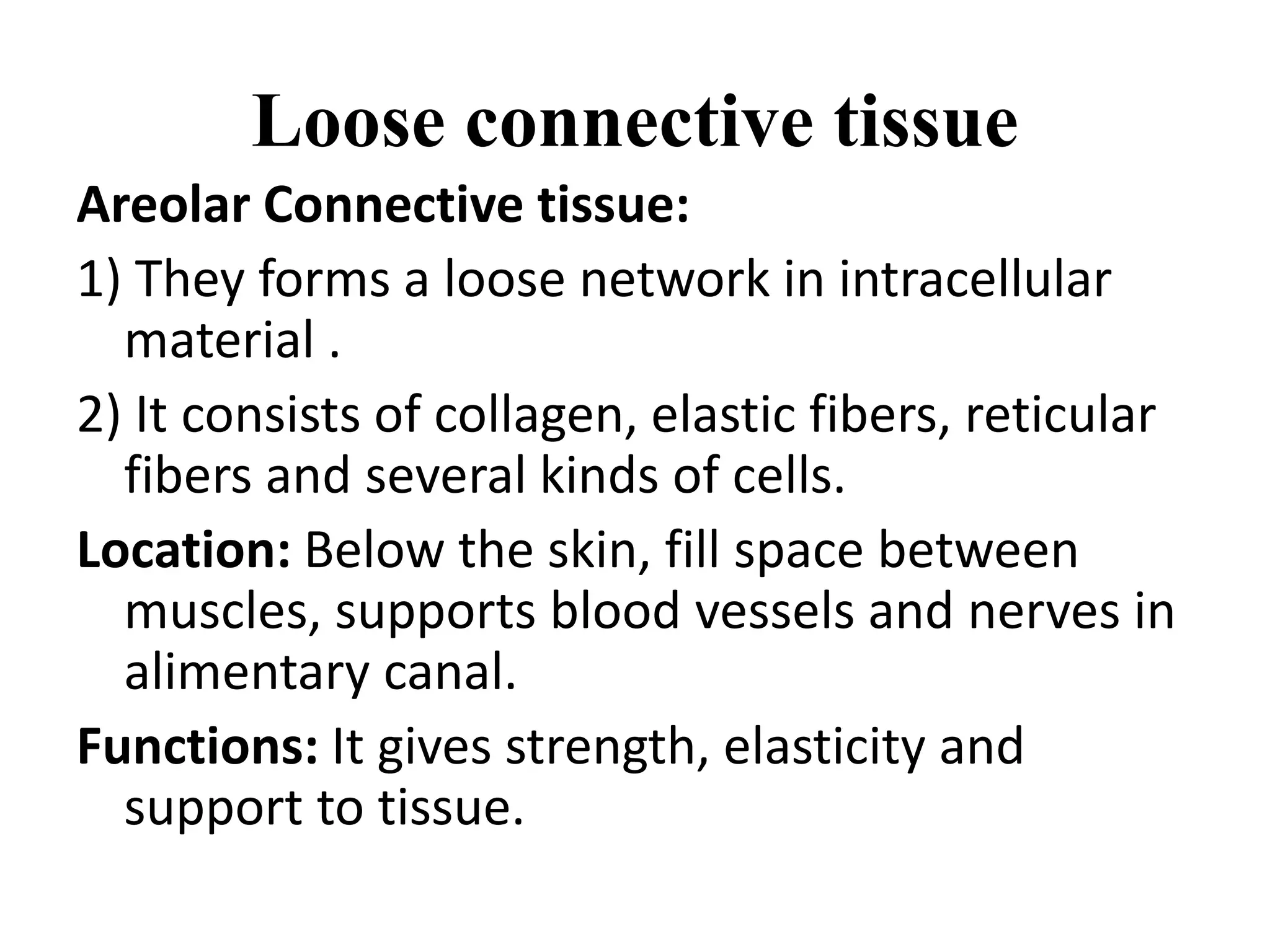 Loose connective tissue

Areolar Connective tissue:

1) They forms a loose network in intracellular material .

2) It consists of collagen, elastic fibers, reticular fibers and several kinds of cells.

Location: Below the skin, fill space between muscles, supports blood vessels and nerves in alimentary canal.

Functions: It gives strength, elasticity and support to tissue.